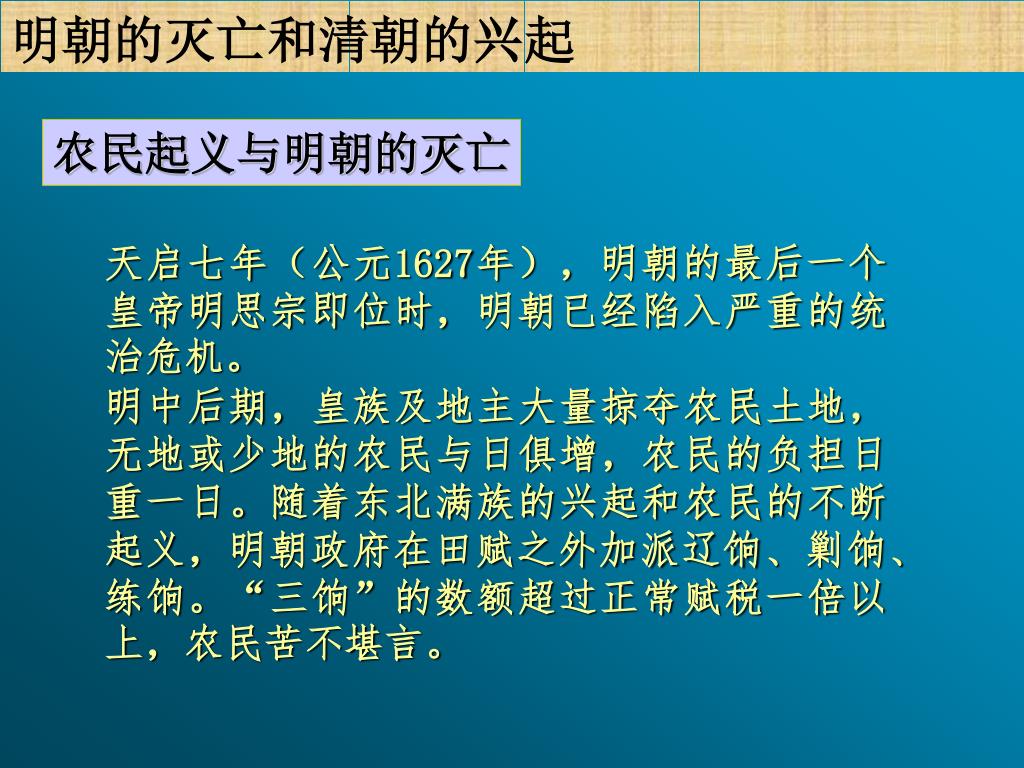 明朝的灭亡和清朝的兴起

农民起义与明朝的灭亡

天启七年（公元1627年），明朝的最后一个皇帝明思宗即位时，明朝已经陷入严重的统治危机。
明中后期，皇族及地主大量掠夺农民土地，无地或少地的农民与日俱增，农民的负担日重一日。随着东北满族的兴起和农民的不断起义，明朝政府在田赋之外加派辽饷、剿饷、练饷。“三饷”的数额超过正常赋税一倍以上，农民苦不堪言。